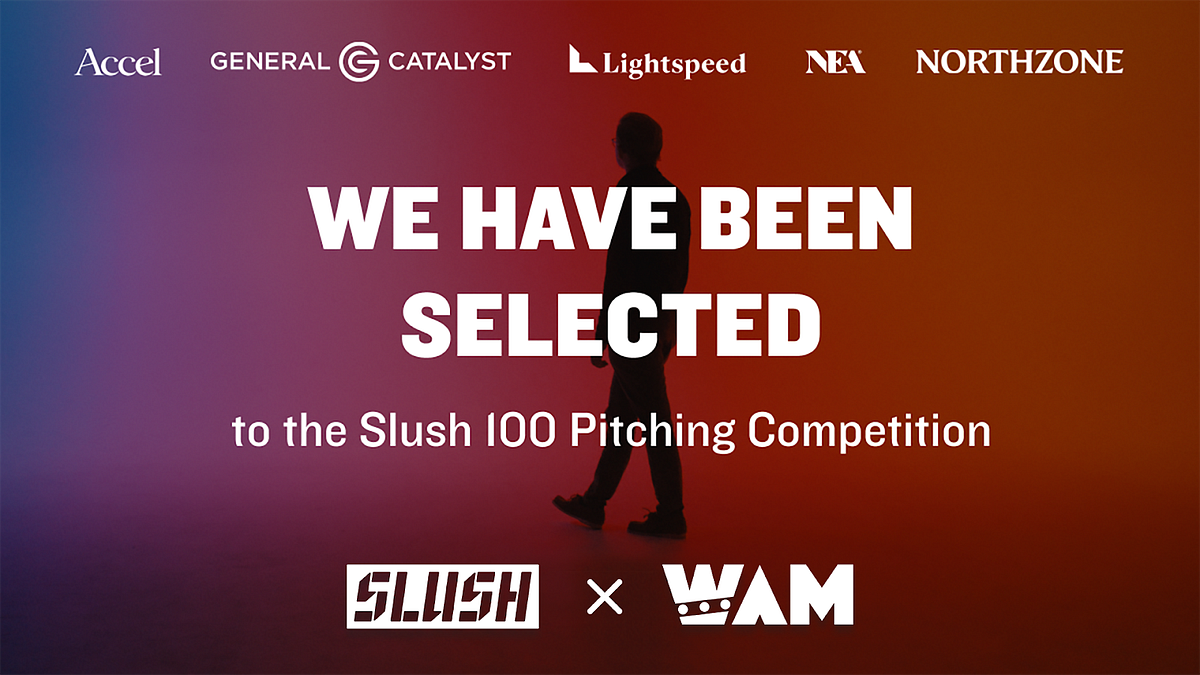 Accel GENERAL CATALYST Lightspeed NEA NORTHZONE

WE HAVE BEEN SELECTED

to the Slush 100 Pitching Competition

SLUSH × WAM